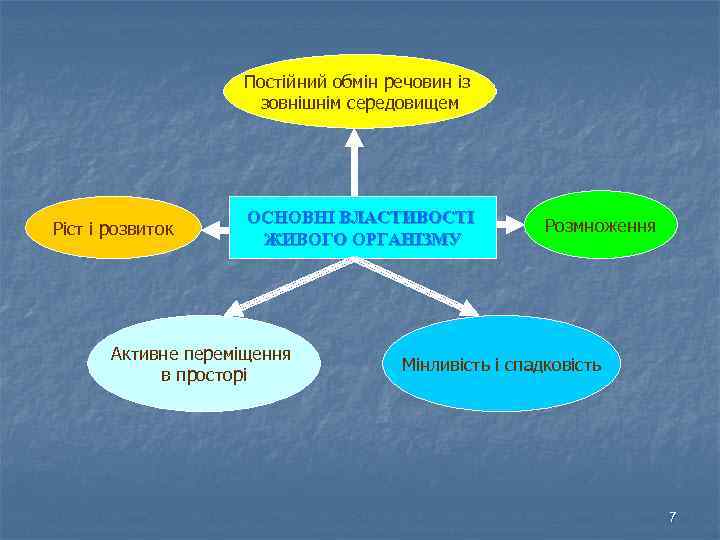 Постійний обмін речовин із зовнішнім середовищем

Ріст і розвиток

ОСНОВНІ ВЛАСТИВОСТІ ЖИВОГО ОРГАНІЗМУ

Розмноження

Активне переміщення в просторі

Мінливість і спадковість

7